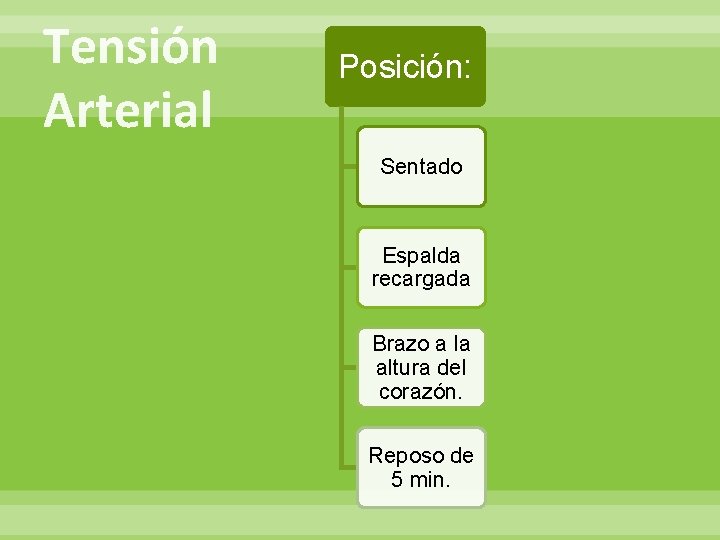 Tensión Arterial

Posición:

Sentado

Espalda recargada

Brazo a la altura del corazón.

Reposo de 5 min.